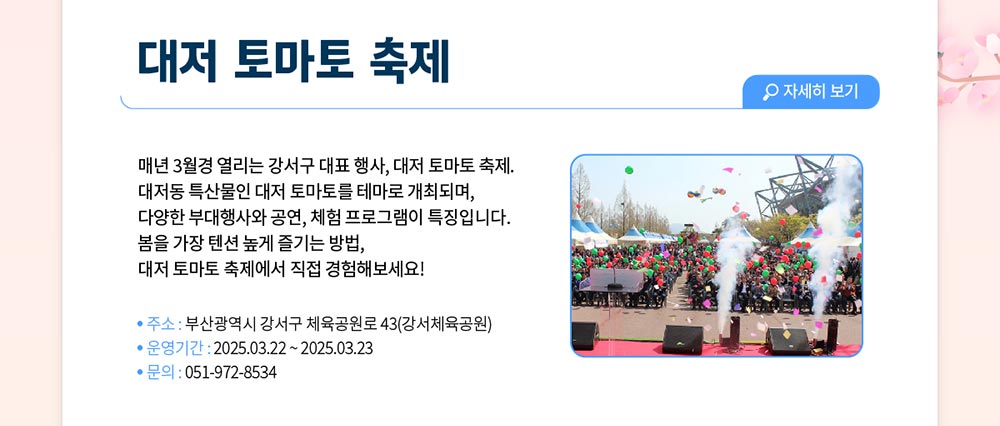 대저 토마토 축제

자세히 보기

매년 3월경 열리는 강서구 대표 행사, 대저 토마토 축제. 대저동 특산물인 대저 토마토를 테마로 개최되며, 다양한 부대행사와 공연, 체험 프로그램이 특징입니다. 봄을 가장 텐션 높게 즐기는 방법, 대저 토마토 축제에서 직접 경험해보세요!

• 주소 : 부산광역시 강서구 체육공원로 43(강서체육공원)
• 운영기간 : 2025.03.22 ~ 2025.03.23
• 문의 : 051-972-8534